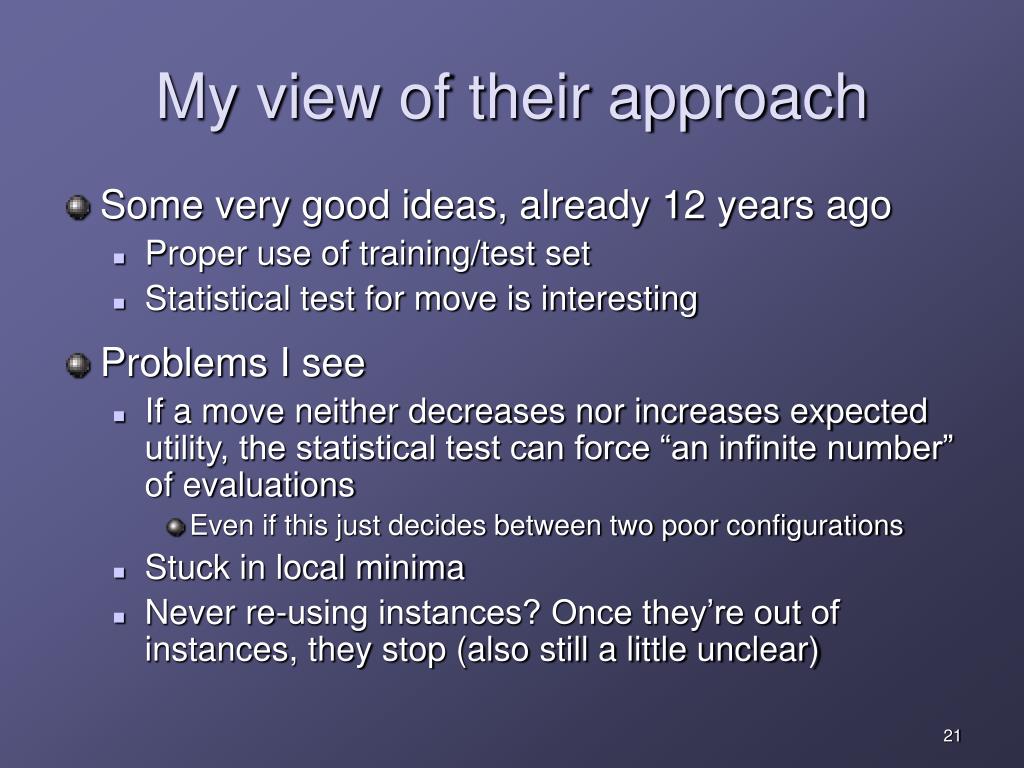 My view of their approach

Some very good ideas, already 12 years ago

Proper use of training/test set

Statistical test for move is interesting

Problems I see

If a move neither decreases nor increases expected utility, the statistical test can force “an infinite number” of evaluations

Even if this just decides between two poor configurations

Stuck in local minima

Never re-using instances? Once they’re out of instances, they stop (also still a little unclear)

21